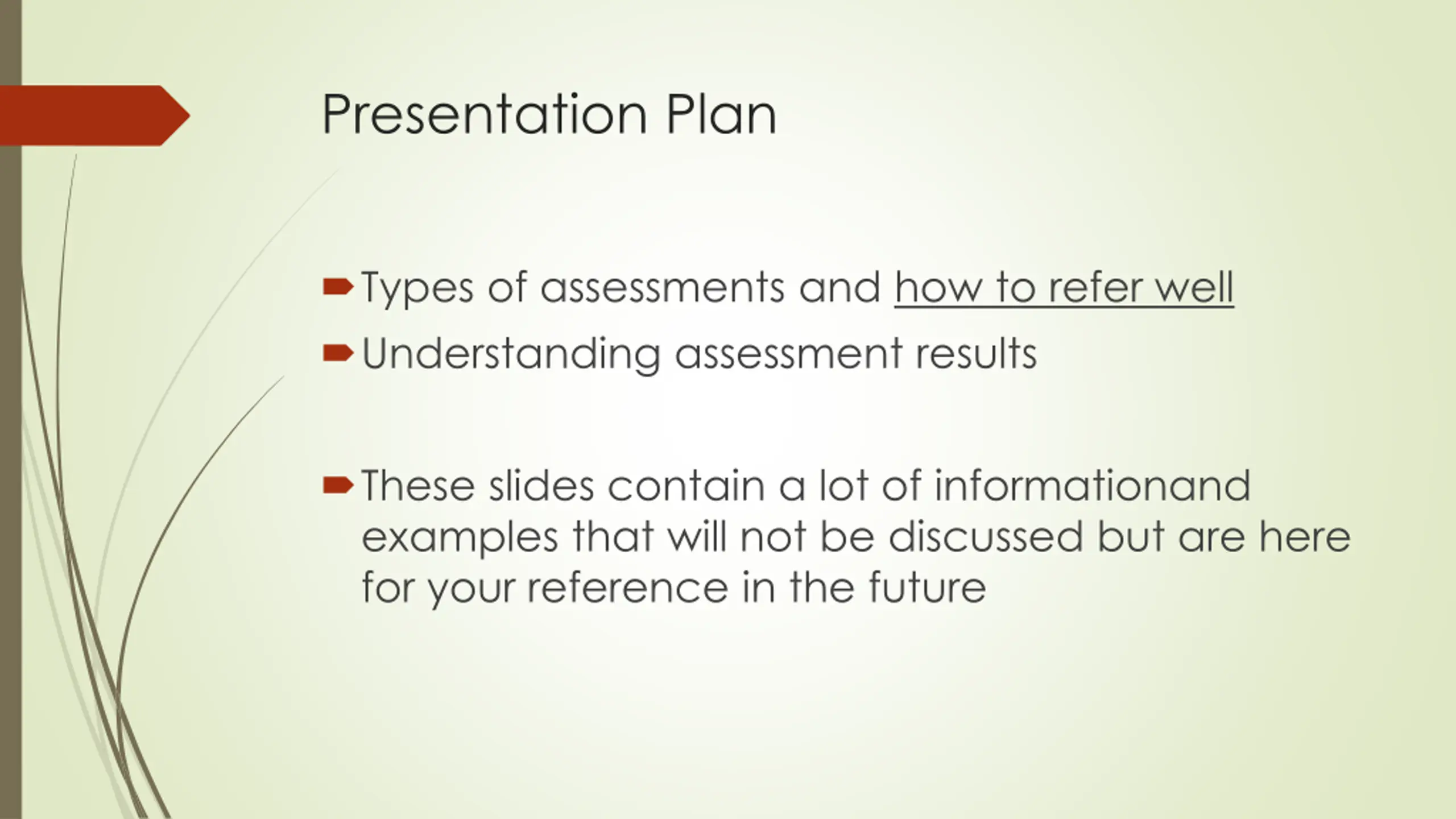 Presentation Plan

Types of assessments and how to refer well

Understanding assessment results

These slides contain a lot of informationand examples that will not be discussed but are here for your reference in the future